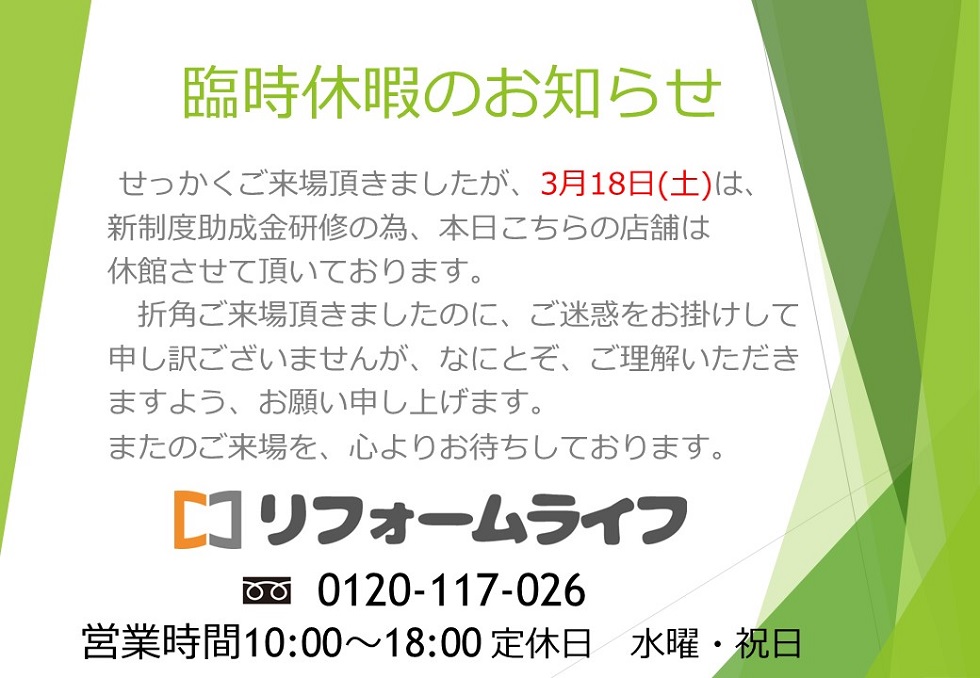 臨時休暇のお知らせ

せっかくご来場頂きましたが、3月18日(土)は、新制度助成金研修の為、本日こちらの店舗は休館させて頂いております。

折角ご来場頂きましたのに、ご迷惑をお掛けして申し訳ございませんが、なにとぞ、ご理解いただきますよう、お願い申し上げます。
またのご来場を、心よりお待ちしております。

リフォームライフ

0120-117-026
営業時間10:00～18:00 定休日　水曜・祝日